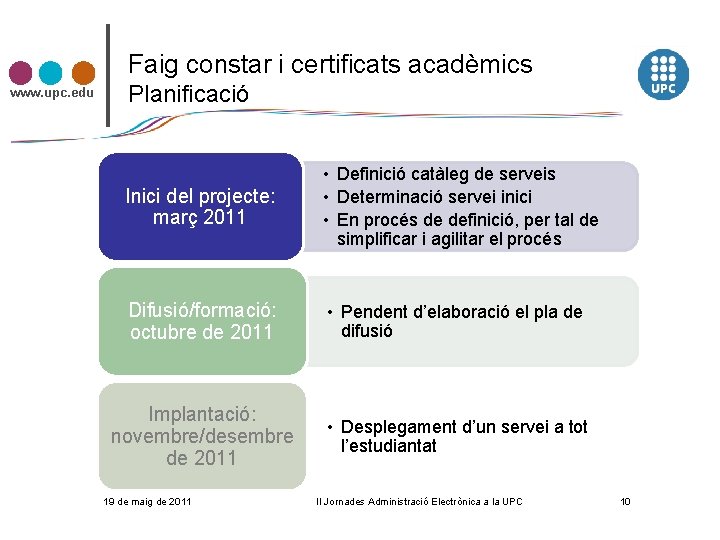 www.upc.edu

Faig constar i certificats acadèmics
Planificació

UPC

Inici del projecte: març 2011

• Definició catàleg de serveis
• Determinació servei inici
• En procés de definició, per tal de simplificar i agilitar el procés

Difusió/formació: octubre de 2011

• Pendent d'elaboració el pla de difusió

Implantació: novembre/desembre de 2011

• Desplegament d'un servei a tot l'estudiantat

19 de maig de 2011

II Jornades Administració Electrònica a la UPC

10